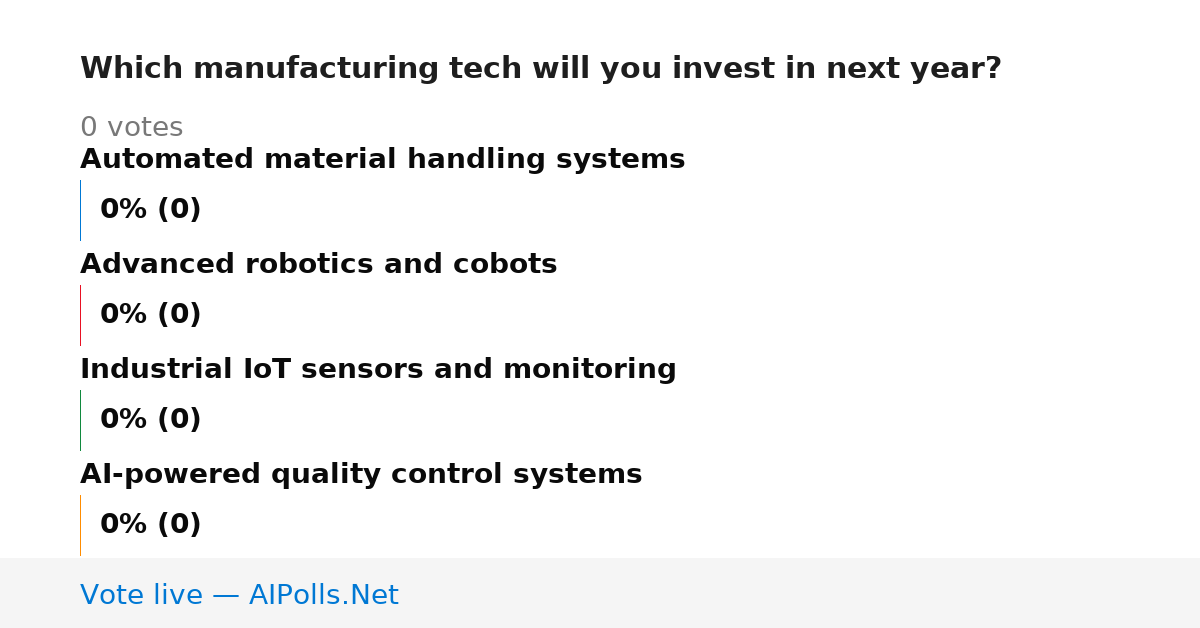 Which manufacturing tech will you invest in next year?

0 votes

Automated material handling systems

0% (0)

Advanced robotics and cobots

0% (0)

Industrial IoT sensors and monitoring

0% (0)

AI-powered quality control systems

0% (0)

Vote live — AIPolls.Net